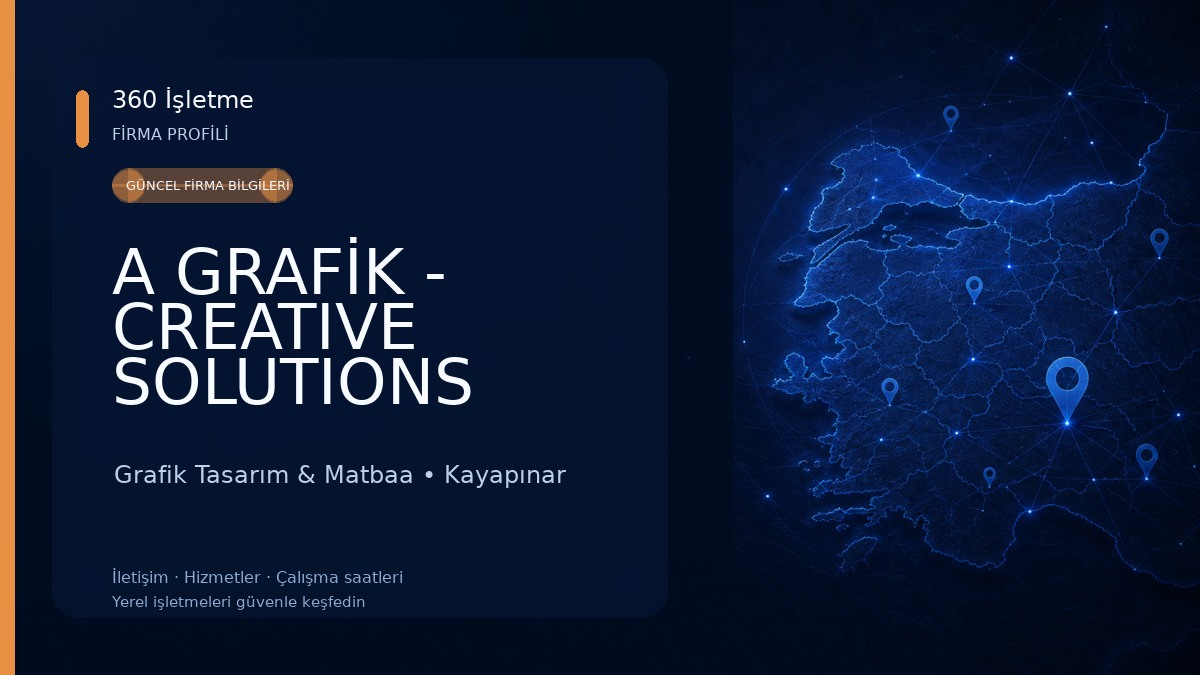 360 İşletme
FİRMA PROFİLİ

GÜNCEL FİRMA BİLGİLERİ

A GRAFİK - CREATIVE SOLUTIONS

Grafik Tasarım & Matbaa • Kayapınar

İletişim · Hizmetler · Çalışma saatleri
Yerel işletmeleri güvenle keşfedin